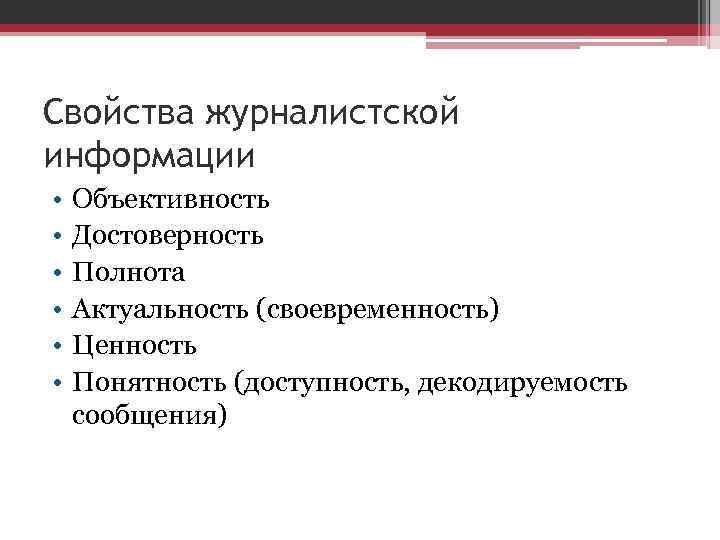 Свойства журналистской информации

• Объективность
• Достоверность
• Полнота
• Актуальность (своевременность)
• Ценность
• Понятность (доступность, декодируемость сообщения)